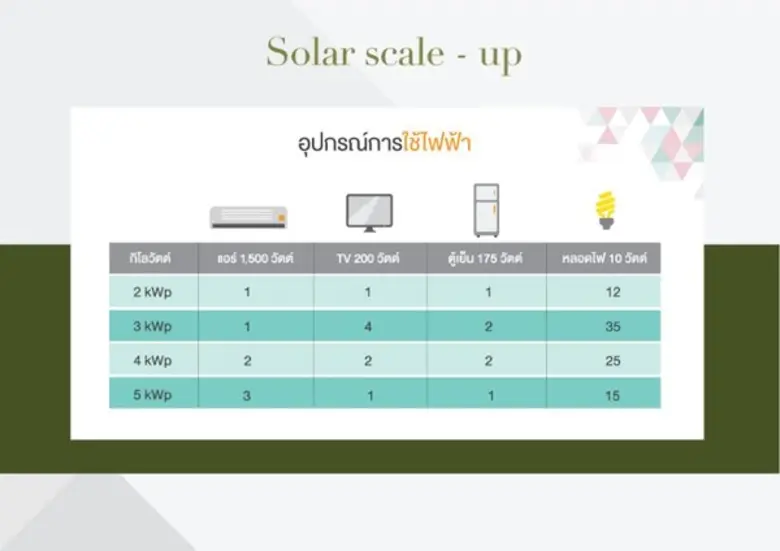 Solar scale - up

อุปกรณ์การใช้ไฟฟ้า

| กิโลวัตต์ | แอร์ 1,500 วัตต์ | TV 200 วัตต์ | ตู้เย็น 175 วัตต์ | หลอดไฟ 10 วัตต์ |
|---|---|---|---|---|
| 2 kWp | 1 | 1 | 1 | 12 |
| 3 kWp | 1 | 4 | 2 | 35 |
| 4 kWp | 2 | 2 | 2 | 25 |
| 5 kWp | 3 | 1 | 1 | 15 |